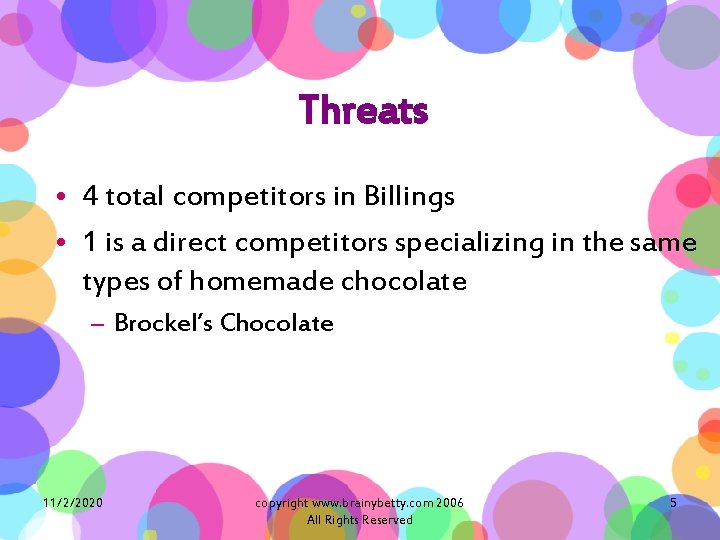 Threats

• 4 total competitors in Billings
• 1 is a direct competitors specializing in the same types of homemade chocolate
– Brockel's Chocolate

11/2/2020

copyright www.brainybetty.com 2006
All Rights Reserved

5